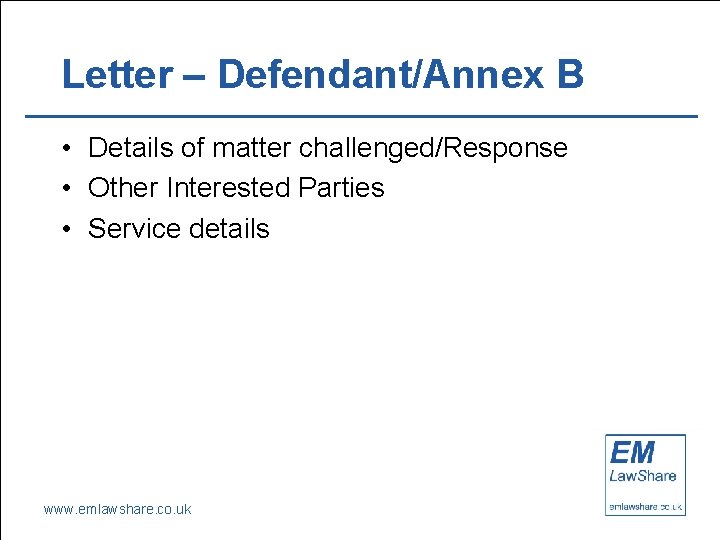 Letter – Defendant/Annex B

• Details of matter challenged/Response
• Other Interested Parties
• Service details

www.emlawshare.co.uk

EM
LawShare
emlawshare.co.uk